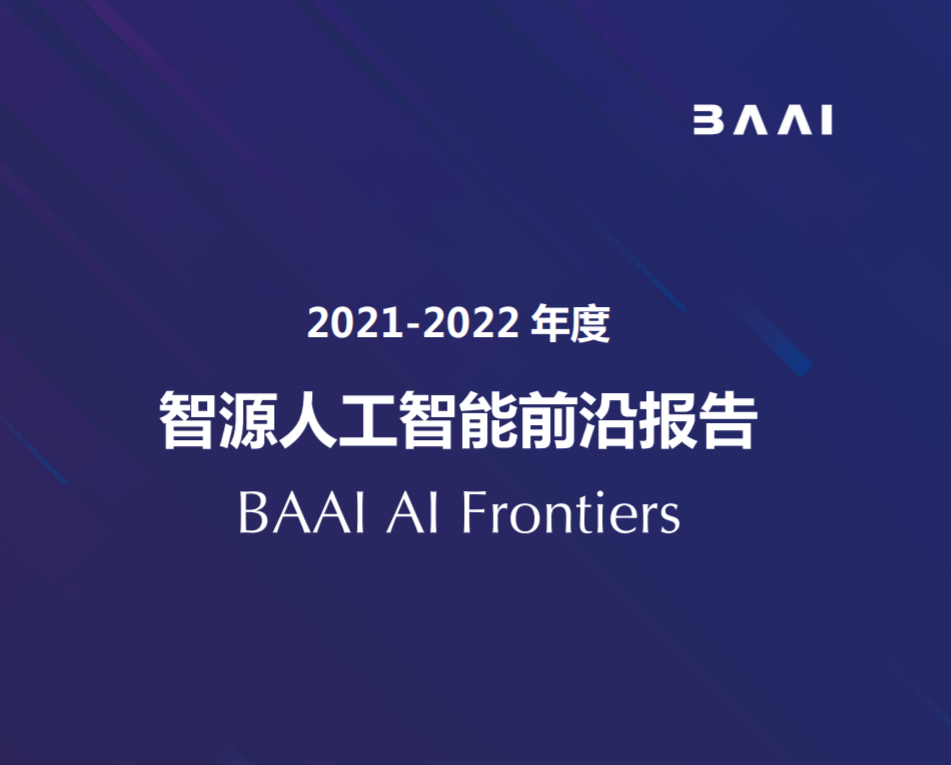 BAAI

2021-2022 年度

智源人工智能前沿报告

BAAI AI Frontiers